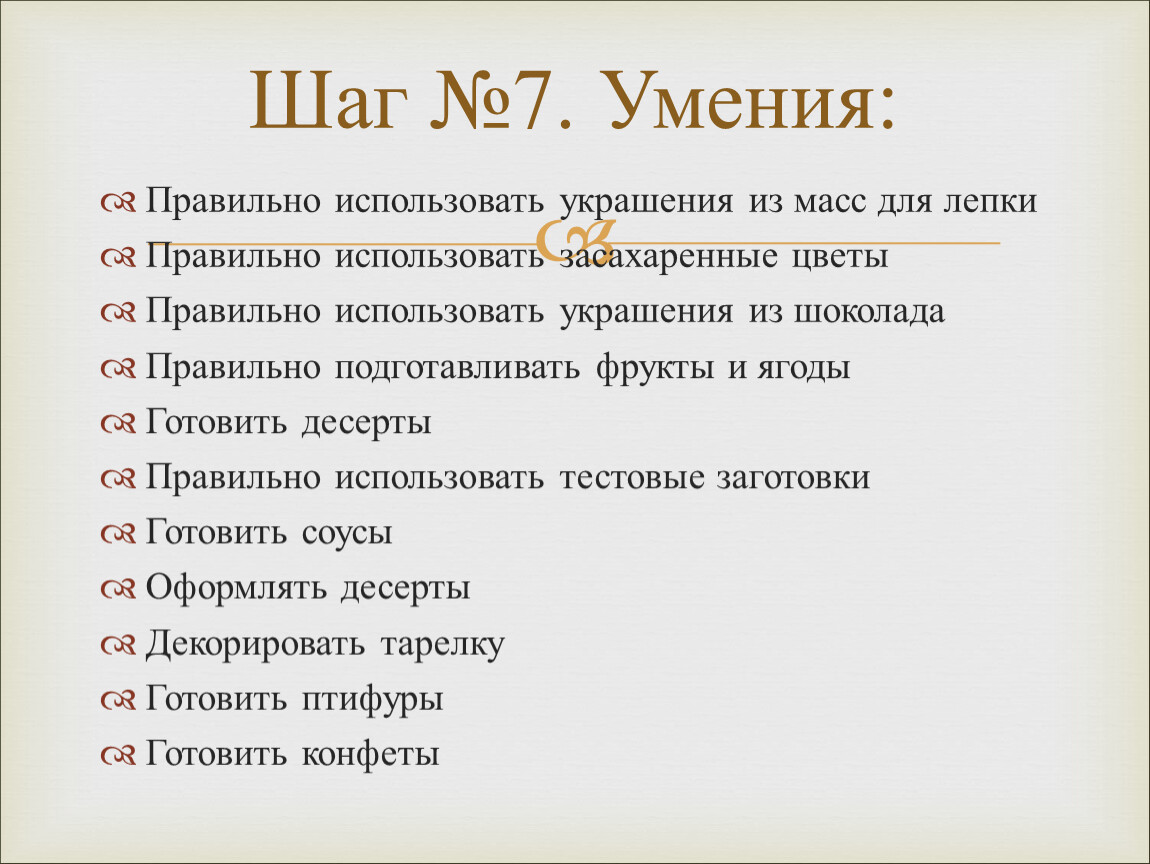 Шаг №7. Умения:

Правильно использовать украшения из масс для лепки
Правильно использовать засахаренные цветы
Правильно использовать украшения из шоколада
Правильно подготавливать фрукты и ягоды
Готовить десерты
Правильно использовать тестовые заготовки
Готовить соусы
Оформлять десерты
Декорировать тарелку
Готовить птифуры
Готовить конфеты